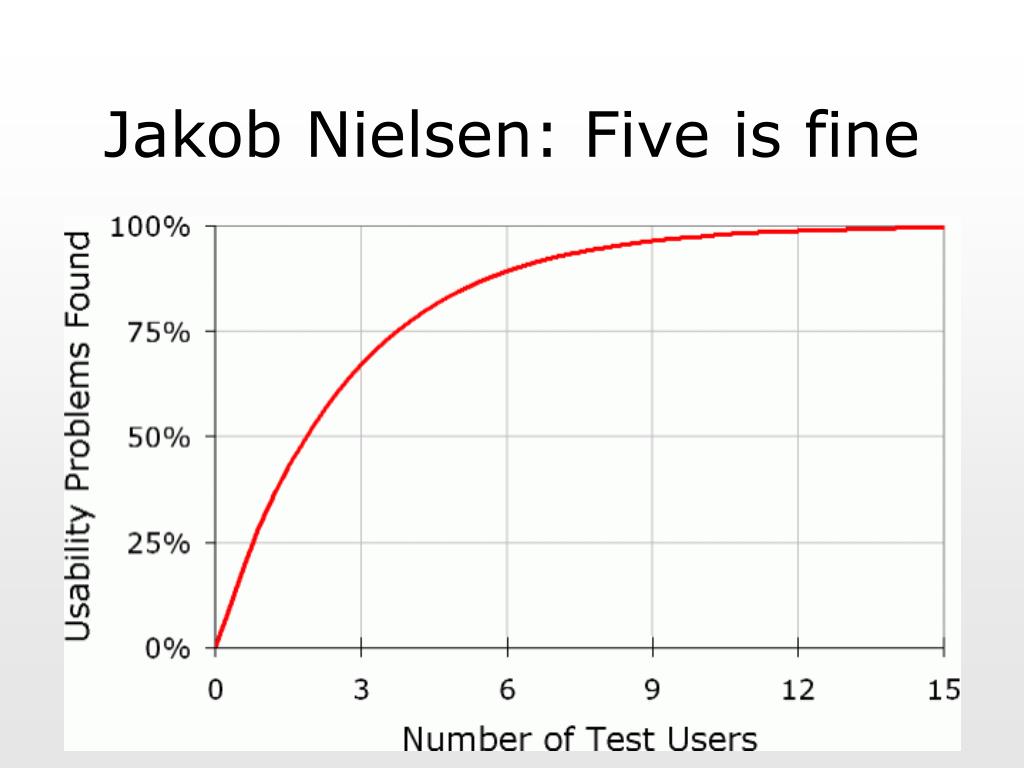 Jakob Nielsen: Five is fine

Usability Problems Found

100%
75%
50%
25%
0%

0
3
6
9
12
15

Number of Test Users